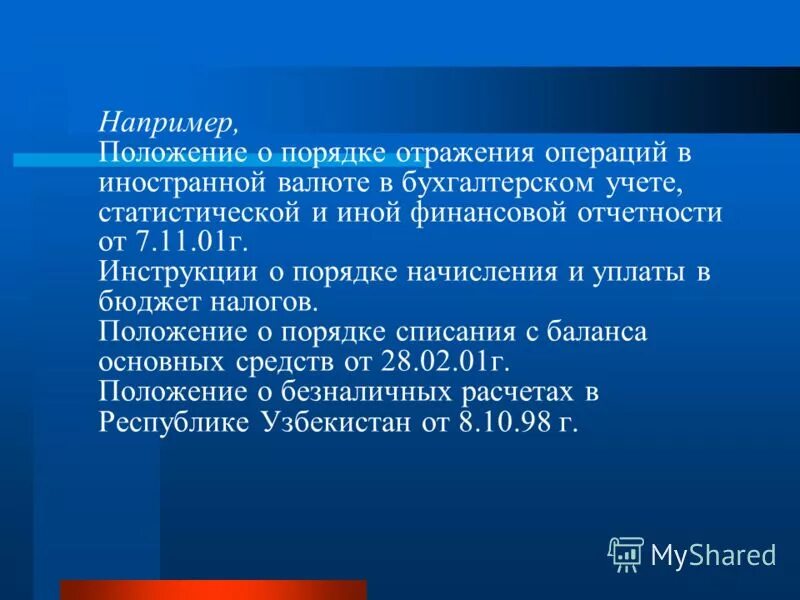 Например,
Положение о порядке отражения операций в иностранной валюте в бухгалтерском учете, статистической и иной финансовой отчетности от 7.11.01г.
Инструкции о порядке начисления и уплаты в бюджет налогов.
Положение о порядке списания с баланса основных средств от 28.02.01г.
Положение о безналичных расчетах в Республике Узбекистан от 8.10.98 г.

MyShared